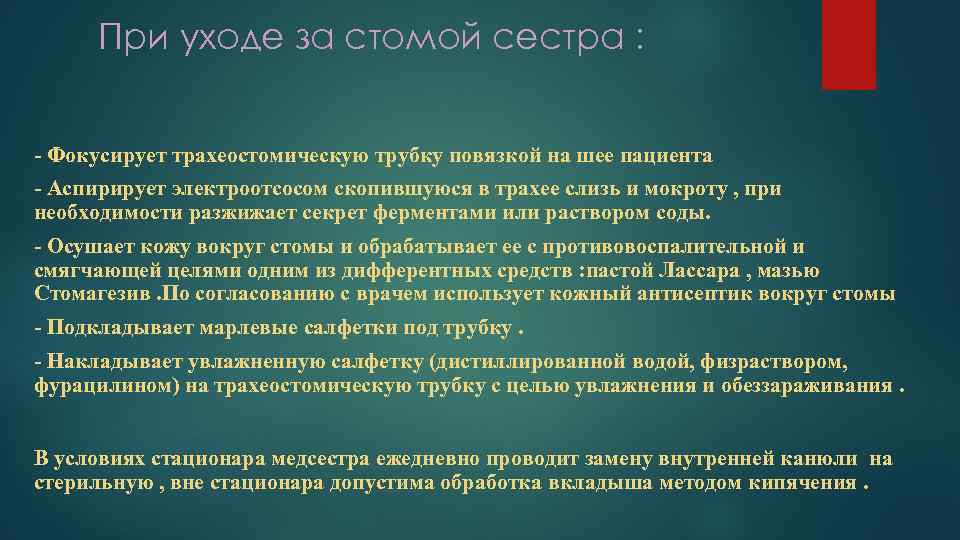 При уходе за стомой сестра :

- Фокусирует трахеостомическую трубку повязкой на шее пациента

- Аспирирует электроотсосом скопившуюся в трахее слизь и мокроту , при необходимости разжижает секрет ферментами или раствором соды.

- Осушает кожу вокруг стомы и обрабатывает ее с противовоспалительной и смягчающей целями одним из дифферентных средств :пастой Лассара , мазью Стомагезив .По согласованию с врачем использует кожный антисептик вокруг стомы

- Подкладывает марлевые салфетки под трубку .

- Накладывает увлажненную салфетку (дистиллированной водой, физраствором, фурацилином) на трахеостомическую трубку с целью увлажнения и обеззараживания .

В условиях стационара медсестра ежедневно проводит замену внутренней канюли на стерильную , вне стационара допустима обработка вкладыша методом кипячения .